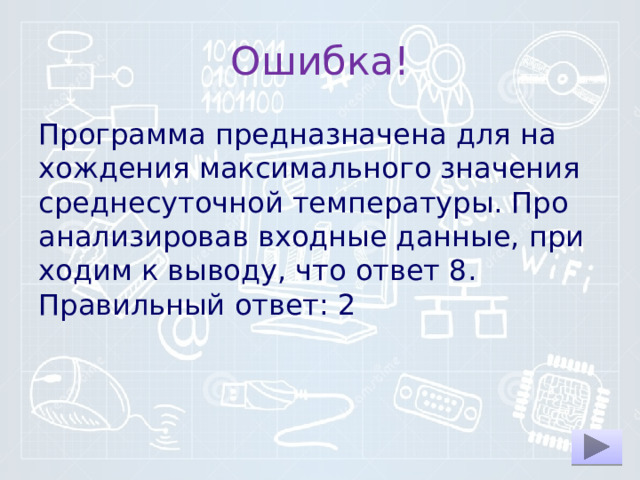 Ошибка!

Программа предназначена для на хождения максимального значения среднесуточной температуры. Про анализировав входные данные, при ходим к выводу, что ответ 8. Правильный ответ: 2